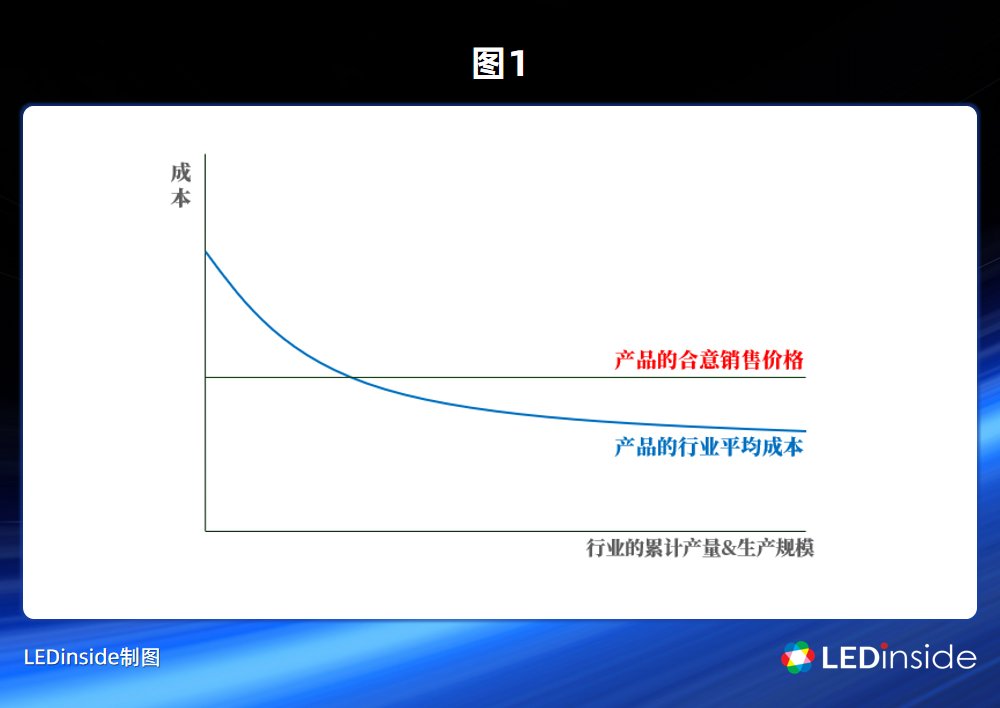 图1

成本

产品的合意销售价格

产品的行业平均成本

行业的累计产量&生产规模

LEDinside制图

LEDinside